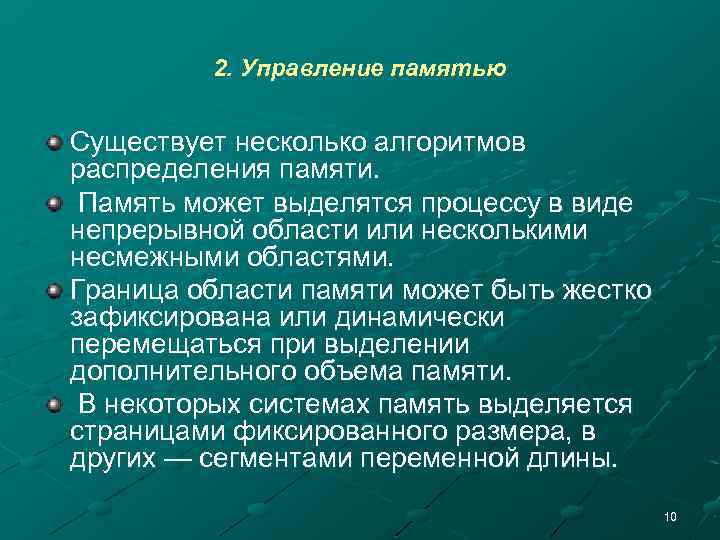 2. Управление памятью

Существует несколько алгоритмов распределения памяти.

Память может выделятся процессу в виде непрерывной области или несколькими несмежными областями.

Граница области памяти может быть жестко зафиксирована или динамически перемещаться при выделении дополнительного объема памяти.

В некоторых системах память выделяется страницами фиксированного размера, в других — сегментами переменной длины.

10